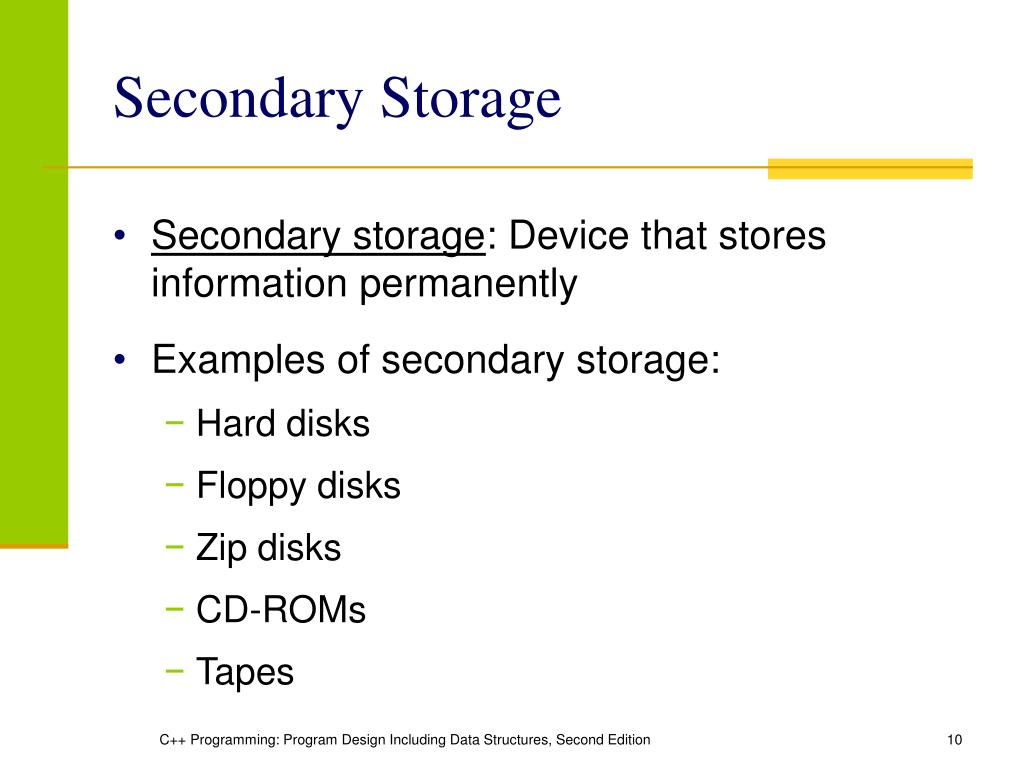 Secondary Storage

• Secondary storage: Device that stores information permanently

• Examples of secondary storage:
 − Hard disks
 − Floppy disks
 − Zip disks
 − CD-ROMs
 − Tapes

C++ Programming: Program Design Including Data Structures, Second Edition

10